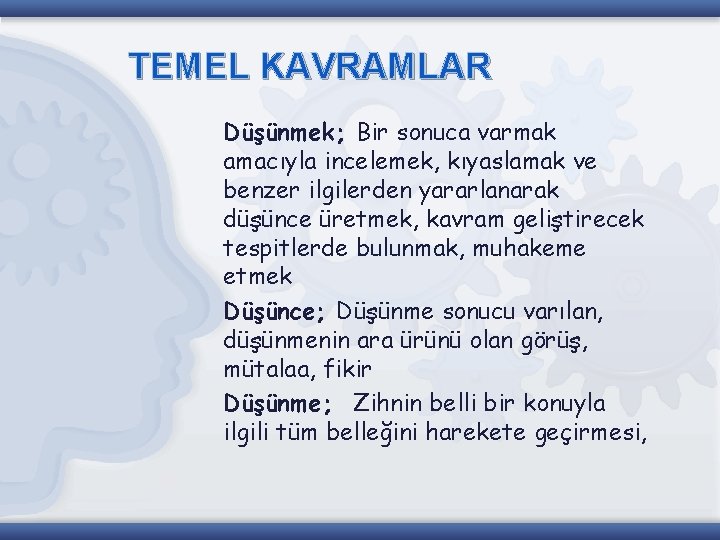 TEMEL KAVRAMLAR

Düşünmek; Bir sonuca varmak amacıyla incelemek, kıyaslamak ve benzer ilgilerden yararlanarak düşünce üretmek, kavram geliştirecek tespitlerde bulunmak, muhakeme etmek

Düşünce; Düşünme sonucu varılan, düşünmenin ara ürünü olan görüş, mütalaa, fikir

Düşünme; Zihnin belli bir konuyla ilgili tüm belleğini harekete geçirmesi,